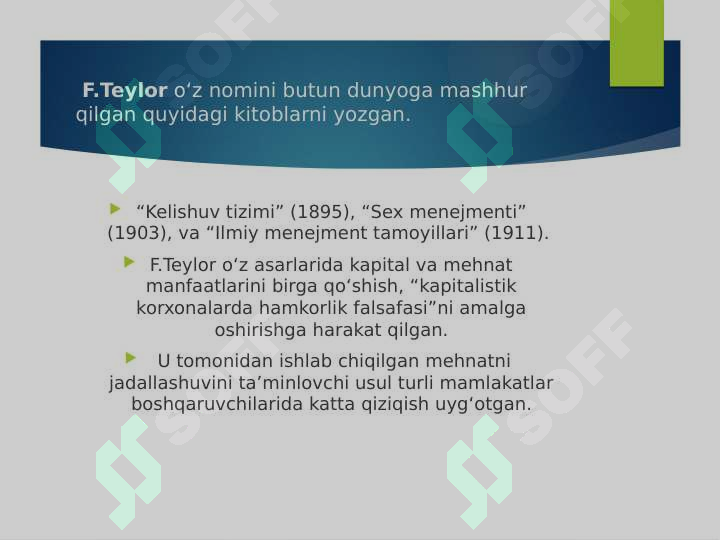 F.Teylor o‘z nomini butun dunyoga mashhur qilgan quyidagi kitoblarni yozgan.

“Kelishuv tizimi” (1895), “Sex menejmenti” (1903), va “Ilmiy menejment tamoyillari” (1911).

F.Teylor o‘z asarlarida kapital va mehnat manfaatlarini birga qo‘shish, “kapitalistik korxonalarda hamkorlik falsafasi”ni amalga oshirishga harakat qilgan.

U tomonidan ishlab chiqilgan mehnatni jadallashuvini ta’minlovchi usul turli mamlakatlar boshqaruvchilarida katta qiziqish uyg‘otgan.

SOFF
SOFF
SOFF
SOFF